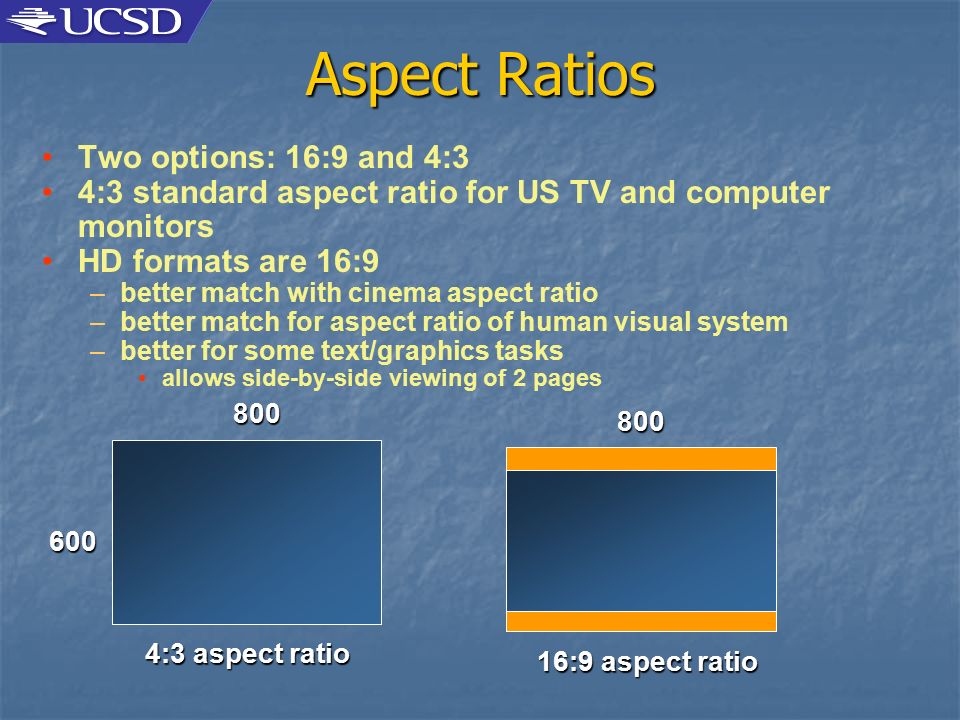 UCSD

Aspect Ratios

• Two options: 16:9 and 4:3
• 4:3 standard aspect ratio for US TV and computer monitors
• HD formats are 16:9
  – better match with cinema aspect ratio
  – better match for aspect ratio of human visual system
  – better for some text/graphics tasks
    • allows side-by-side viewing of 2 pages

800

600

4:3 aspect ratio

800

16:9 aspect ratio